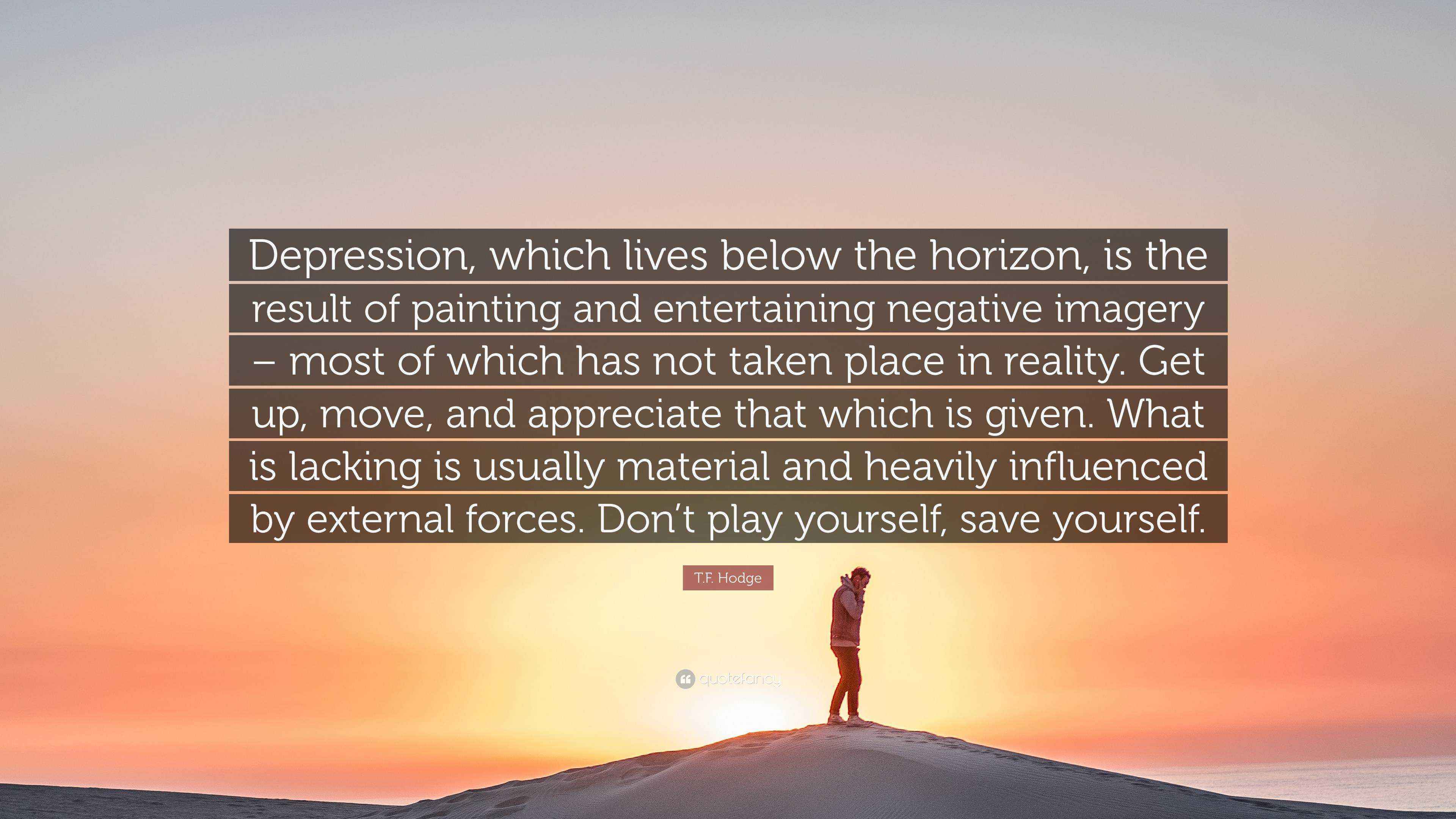 Depression, which lives below the horizon, is the result of painting and entertaining negative imagery – most of which has not taken place in reality. Get up, move, and appreciate that which is given. What is lacking is usually material and heavily influenced by external forces. Don't play yourself, save yourself.

T.F. Hodge

quotefancy